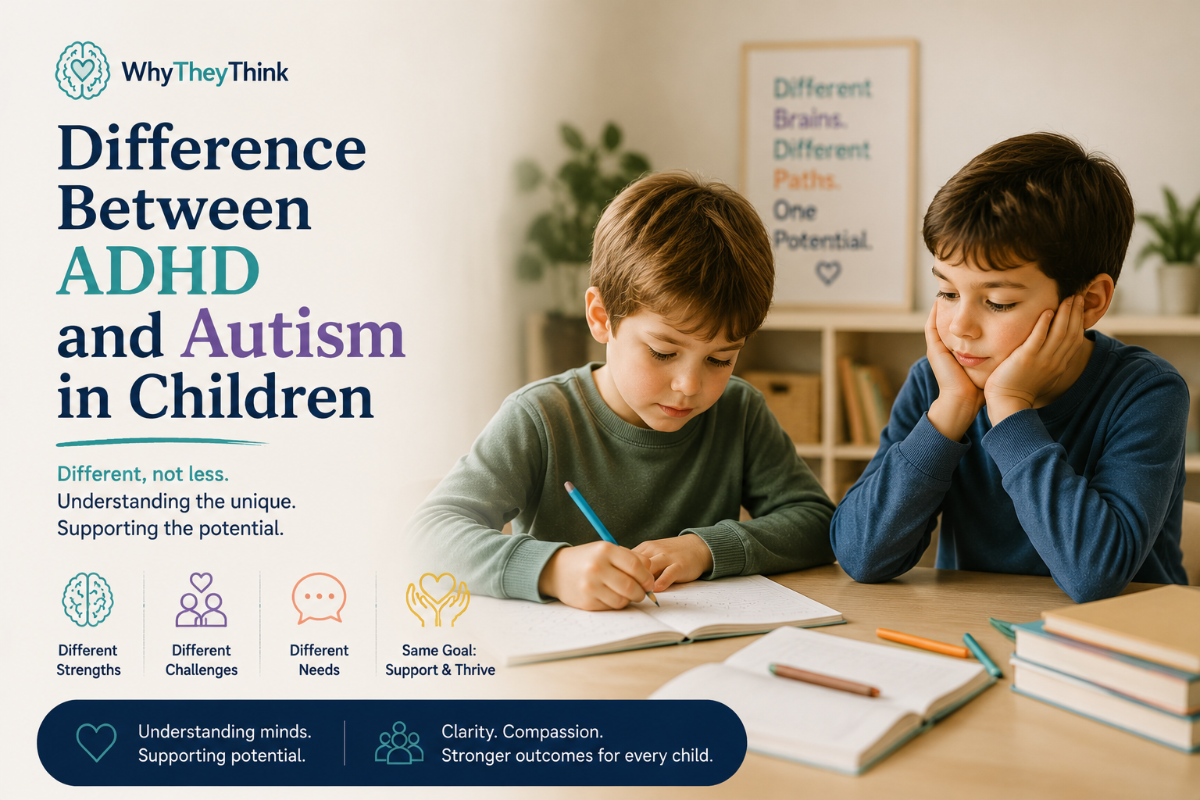 WhyTheyThink

Difference Between ADHD and Autism in Children

Different, not less.
Understanding the unique.
Supporting the potential.

Different Strengths

Different Challenges

Different Needs

Same Goal: Support & Thrive

Understanding minds.
Supporting potential.

Clarity. Compassion.
Stronger outcomes for every child.

Different Brains. Different Paths. One Potential.